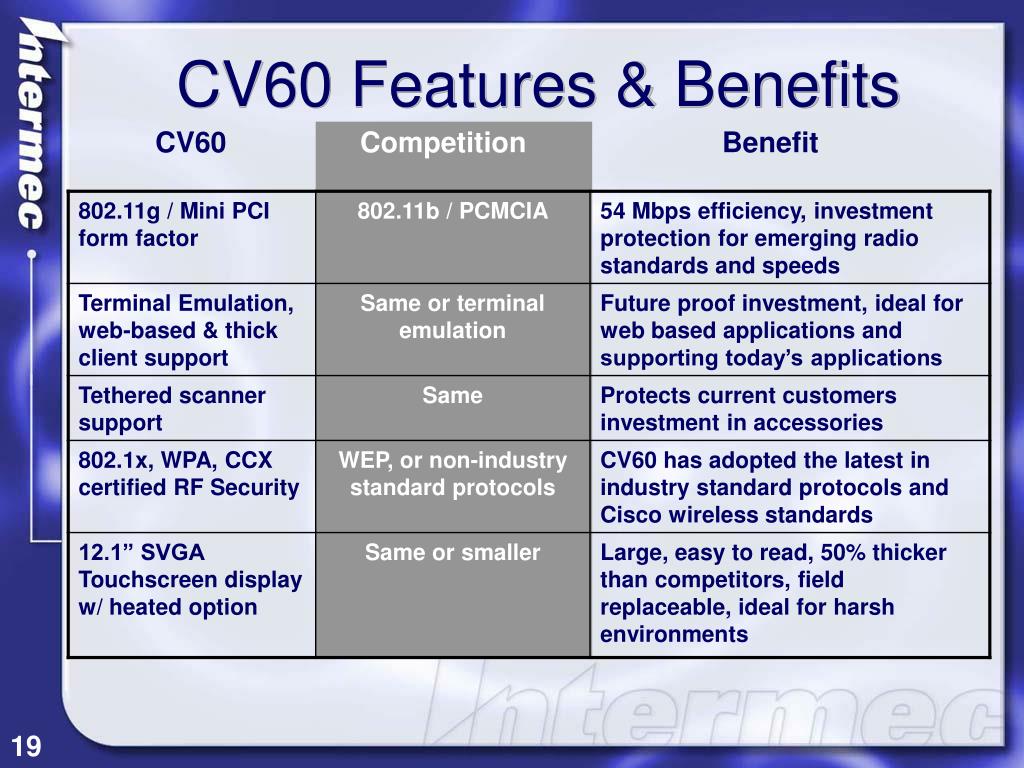 Intermec

CV60 Features & Benefits

| CV60 | Competition | Benefit |
|---|---|---|
| 802.11g / Mini PCI form factor | 802.11b / PCMCIA | 54 Mbps efficiency, investment protection for emerging radio standards and speeds |
| Terminal Emulation, web-based & thick client support | Same or terminal emulation | Future proof investment, ideal for web based applications and supporting today’s applications |
| Tethered scanner support | Same | Protects current customers investment in accessories |
| 802.1x, WPA, CCX certified RF Security | WEP, or non-industry standard protocols | CV60 has adopted the latest in industry standard protocols and Cisco wireless standards |
| 12.1” SVGA Touchscreen display w/ heated option | Same or smaller | Large, easy to read, 50% thicker than competitors, field replaceable, ideal for harsh environments |

Intermec

19